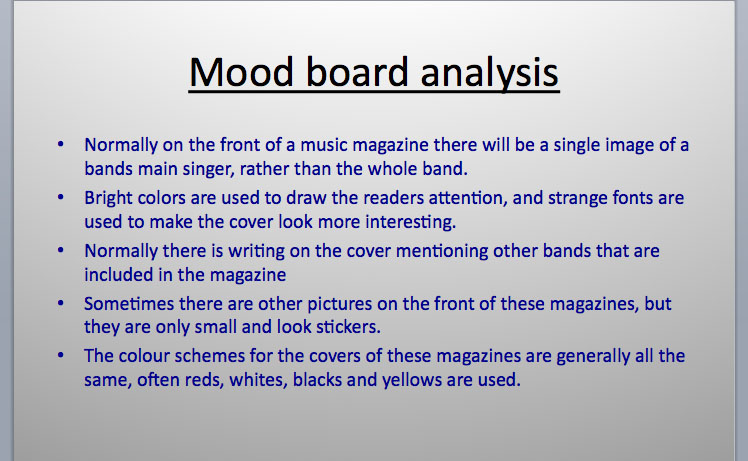 Mood board analysis

• Normally on the front of a music magazine there will be a single image of a bands main singer, rather than the whole band.
• Bright colors are used to draw the readers attention, and strange fonts are used to make the cover look more interesting.
• Normally there is writing on the cover mentioning other bands that are included in the magazine
• Sometimes there are other pictures on the front of these magazines, but they are only small and look stickers.
• The colour schemes for the covers of these magazines are generally all the same, often reds, whites, blacks and yellows are used.